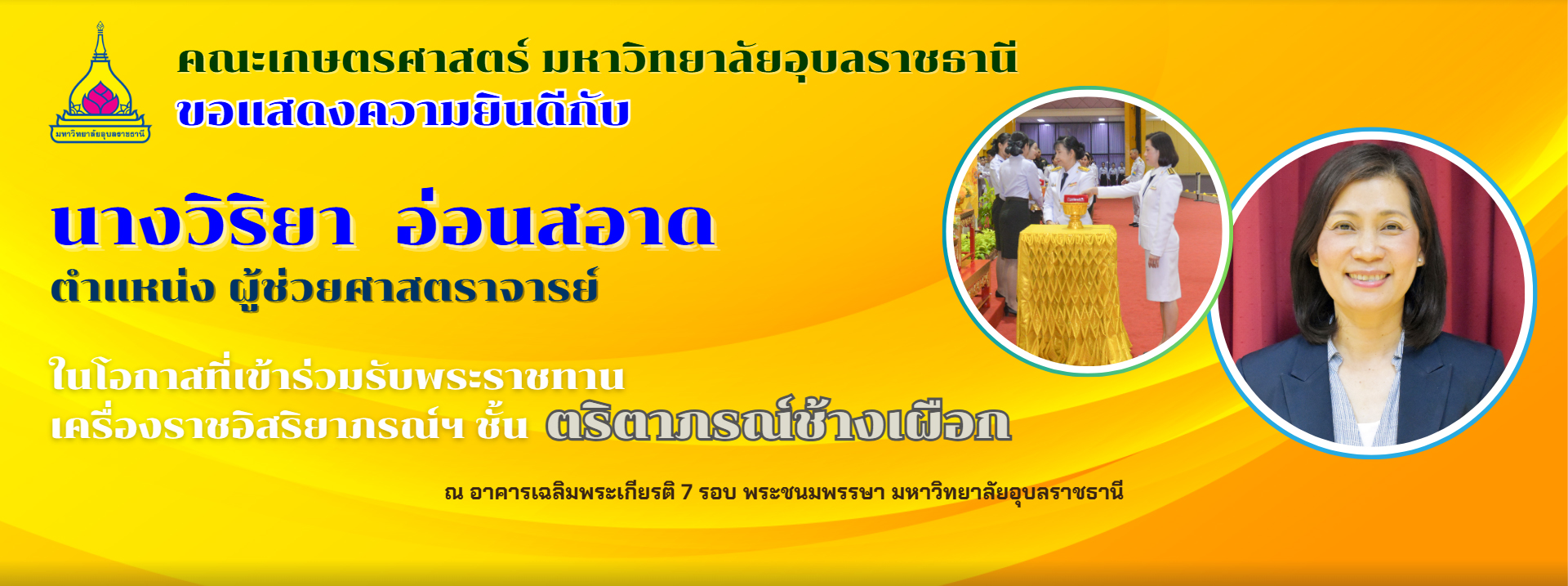 มหาวิทยาลัยอุบลราชธานี

คณะเกษตรศาสตร์ มหาวิทยาลัยอุบลราชธานี
ขอแสดงความยินดีกับ

นางวิริยา อ่อนสอาด
ตำแหน่ง ผู้ช่วยศาสตราจารย์

ในโอกาสที่เข้าร่วมรับพระราชทาน
เครื่องราชอิสริยาภรณ์ฯ ชั้น ตริตาภรณ์ช้างเผือก

ณ อาคารเฉลิมพระเกียรติ 7 รอบ พระชนมพรรษา มหาวิทยาลัยอุบลราชธานี